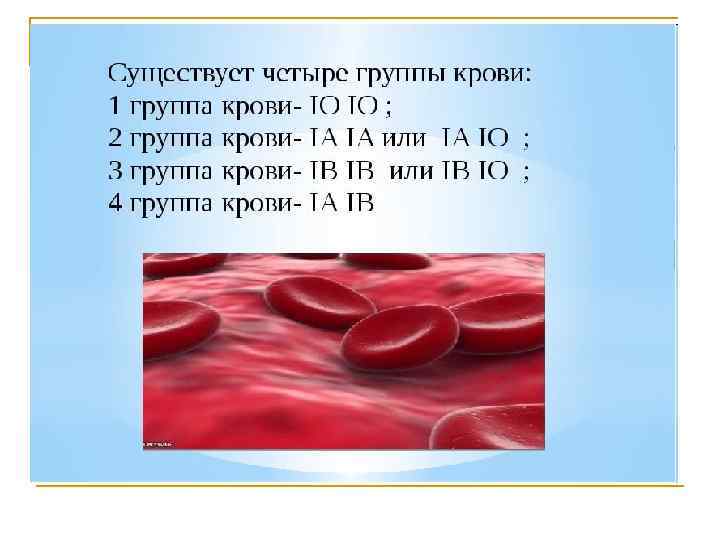 Существует четыре группы крови:
1 группа крови- IO IO ;
2 группа крови- IA IA или IA IO ;
3 группа крови- IB IB или IB IO ;
4 группа крови- IA IB